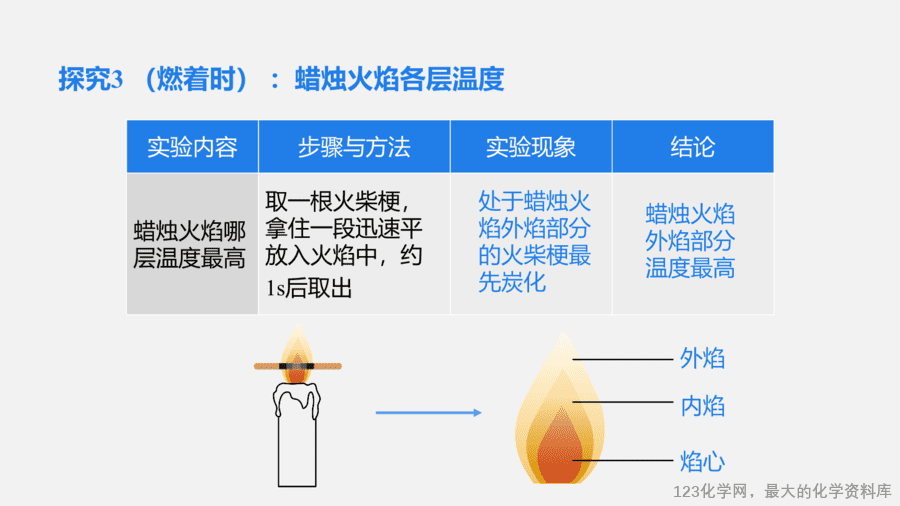 探究3 （燃着时）：蜡烛火焰各层温度

| 实验内容 | 步骤与方法 | 实验现象 | 结论 |
|---|---|---|---|
| 蜡烛火焰哪层温度最高 | 取一根火柴梗，拿住一段迅速平放入火焰中，约1s后取出 | 处于蜡烛火焰外焰部分的火柴梗最先炭化 | 蜡烛火焰外焰部分温度最高 |

外焰
内焰
焰心

123化学网，最大的化学资料库